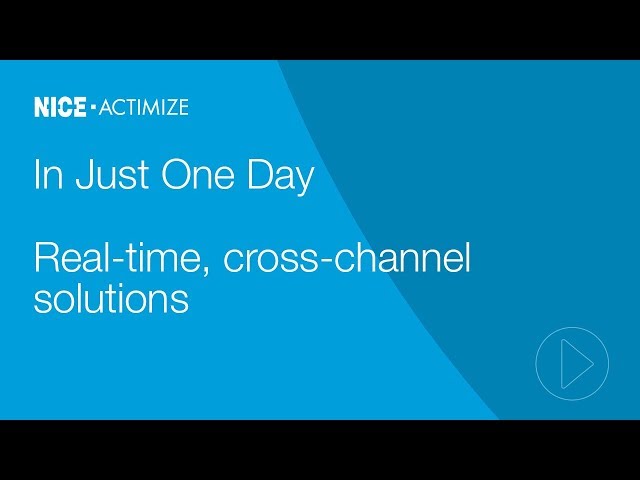 NICE · ACTIMIZE

In Just One Day

Real-time, cross-channel solutions